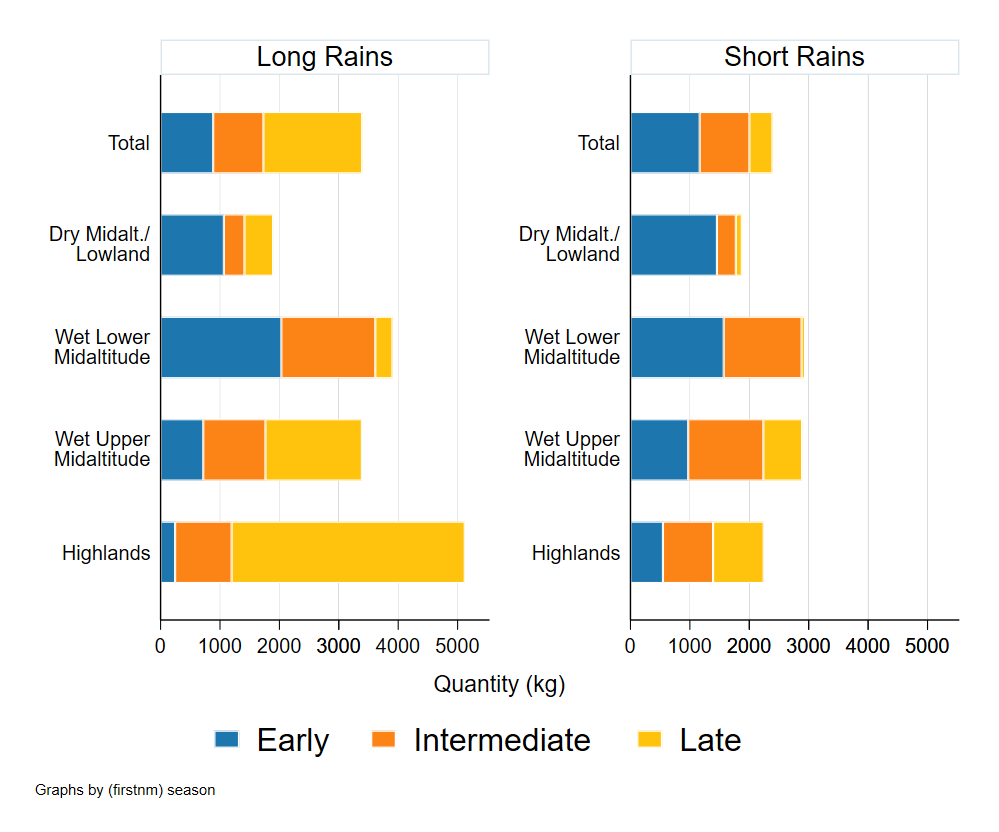 Long Rains

Total
Dry Midalt./ Lowland
Wet Lower Midaltitude
Wet Upper Midaltitude
Highlands

0 1000 2000 3000 4000 5000

Short Rains

Total
Dry Midalt./ Lowland
Wet Lower Midaltitude
Wet Upper Midaltitude
Highlands

0 1000 2000 3000 4000 5000

Quantity (kg)

Early Intermediate Late

Graphs by (firstnm) season